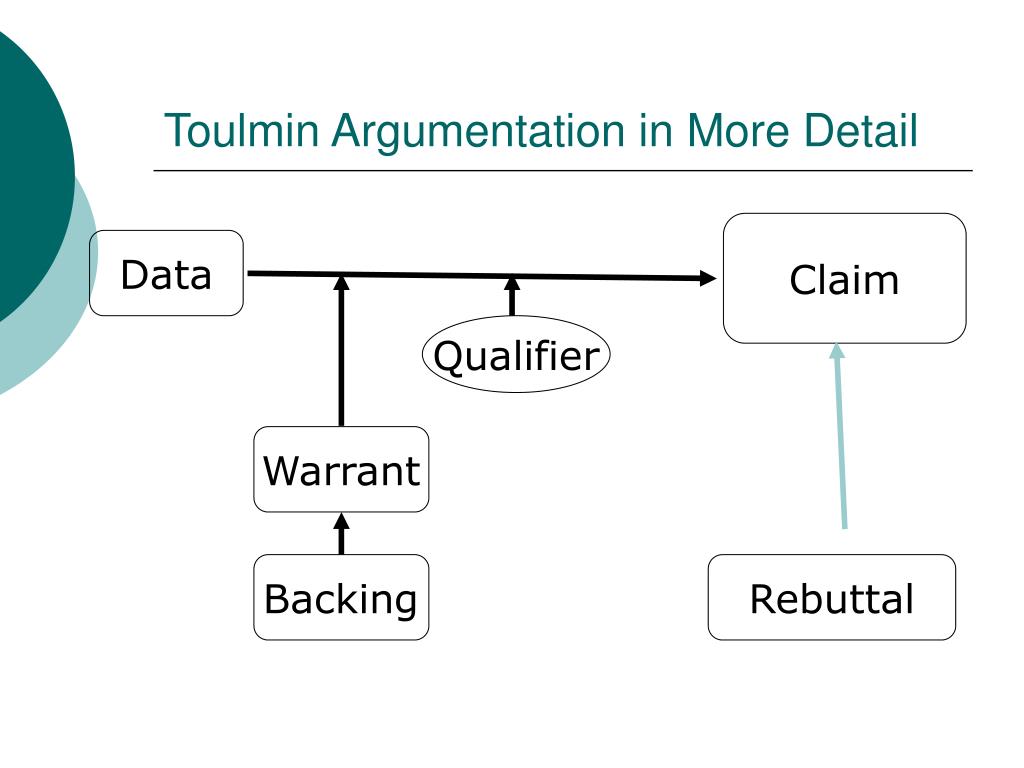 Toulmin Argumentation in More Detail

Data

Claim

Qualifier

Warrant

Backing

Rebuttal